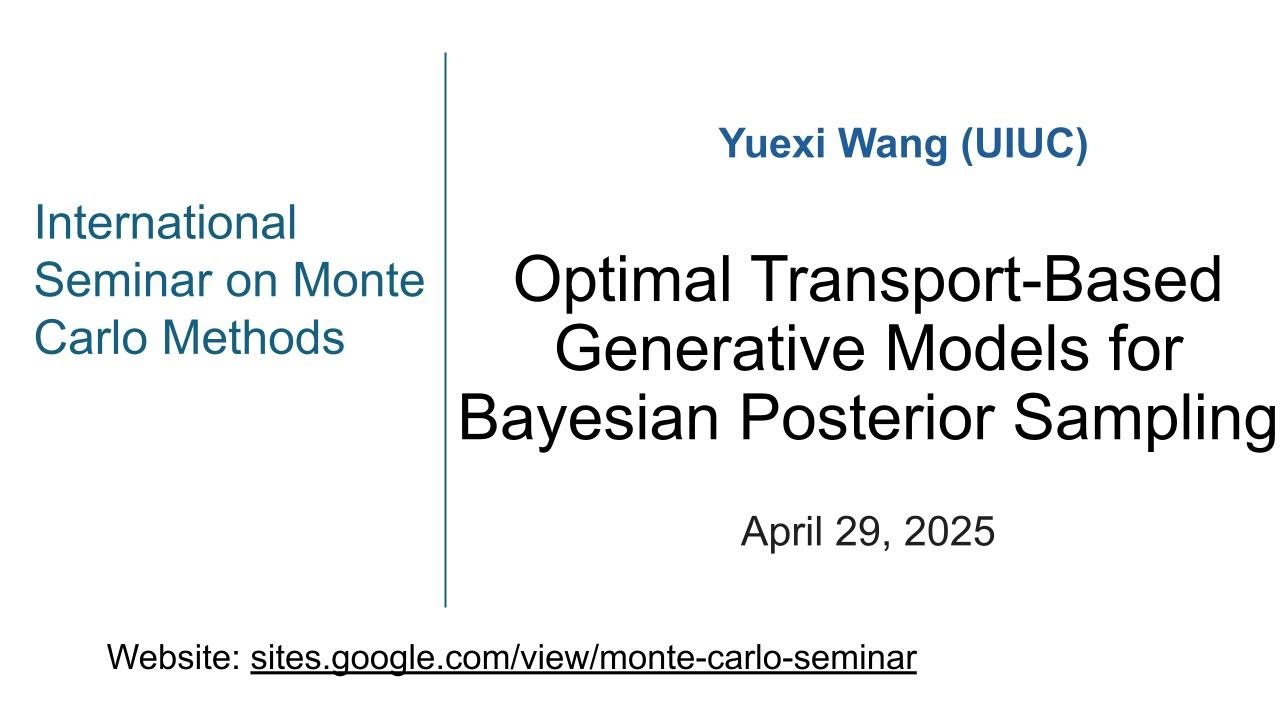 International Seminar on Monte Carlo Methods

Yuexi Wang (UIUC)

Optimal Transport-Based Generative Models for Bayesian Posterior Sampling

April 29, 2025

Website: sites.google.com/view/monte-carlo-seminar